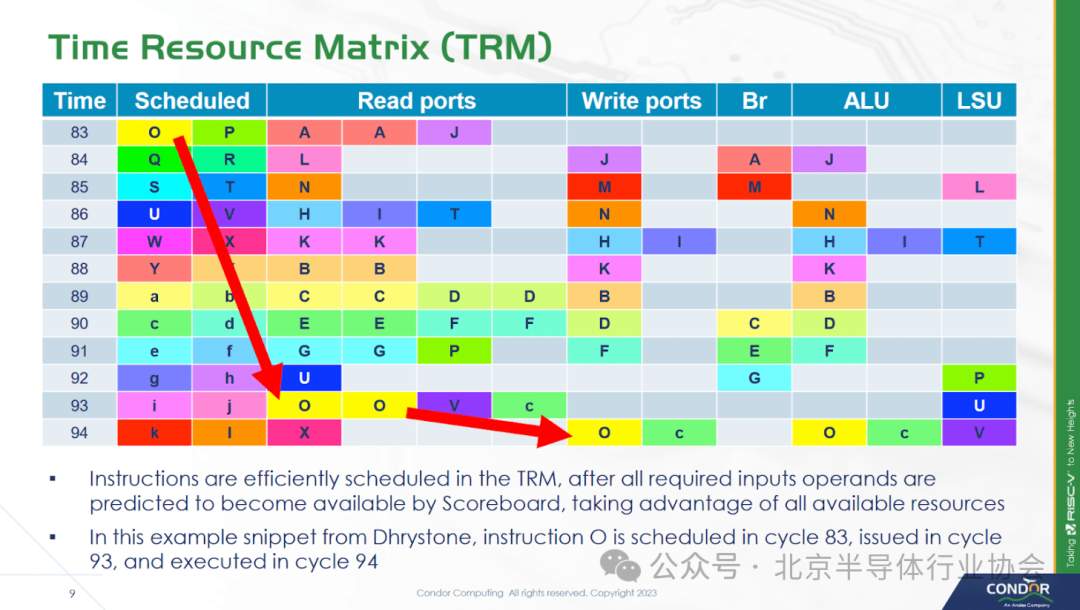 Time Resource Matrix (TRM)

| Time | Scheduled | | Read ports | | | | Write ports | | Br | ALU | | LSU |
|---|---|---|---|---|---|---|---|---|---|---|---|---|
| 83 | O | P | A | A | J | | | | | | | |
| 84 | Q | R | L | | | | J | | A | J | | |
| 85 | S | T | N | | | | M | | M | | | L |
| 86 | U | V | H | I | T | | N | | | N | | |
| 87 | W | X | K | K | | | H | I | | H | I | T |
| 88 | Y | | B | B | | | K | | | K | | |
| 89 | a | b | C | C | D | D | B | | | B | | |
| 90 | c | d | E | E | F | F | D | | C | D | | |
| 91 | e | f | G | G | P | | F | | E | F | | |
| 92 | g | h | U | | | | | | G | | | P |
| 93 | i | j | O | O | V | c | | | | | | U |
| 94 | k | l | X | | | | O | c | | O | c | V |

▪ Instructions are efficiently scheduled in the TRM, after all required inputs operands are predicted to become available by Scoreboard, taking advantage of all available resources

▪ In this example snippet from Dhrystone, instruction O is scheduled in cycle 83, issued in cycle 93, and executed in cycle 94

9

Condor Computing All rights reserved. Copyright 2023

Taking RISC-V to New Heights

CONDOR
An Andes Company

公众号 · 北京半导体行业协会